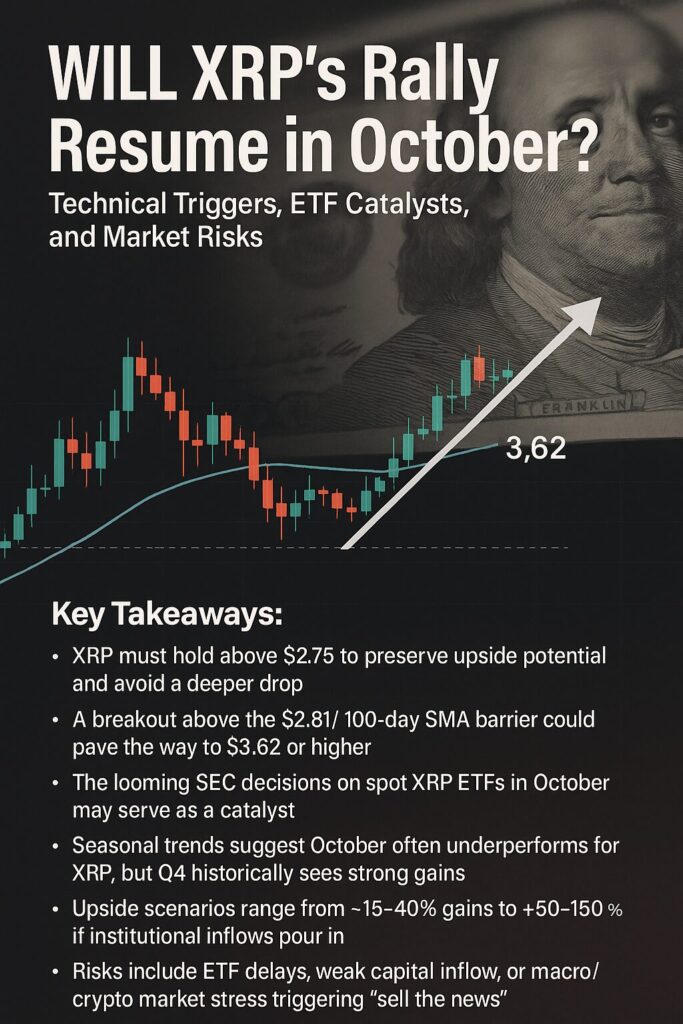 WILL XRP's Rally Resume in October?

Technical Triggers, ETF Catalysts, and Market Risks

FRANKLIN

3,62

Key Takeaways:

• XRP must hold above \$2.75 to preserve upside potential and avoid a deeper drop

• A breakout above the \$2.81/ 100-day SMA barrier could pave the way to \$3.62 or higher

• The looming SEC decisions on spot XRP ETFs in October may serve as a catalyst

• Seasonal trends suggest October often underperforms for XRP, but Q4 historically sees strong gains

• Upside scenarios range from ~15–40% gains to +50–150 % if institutional inflows pour in

• Risks include ETF delays, weak capital inflow, or macro/ crypto market stress triggering "sell the news"